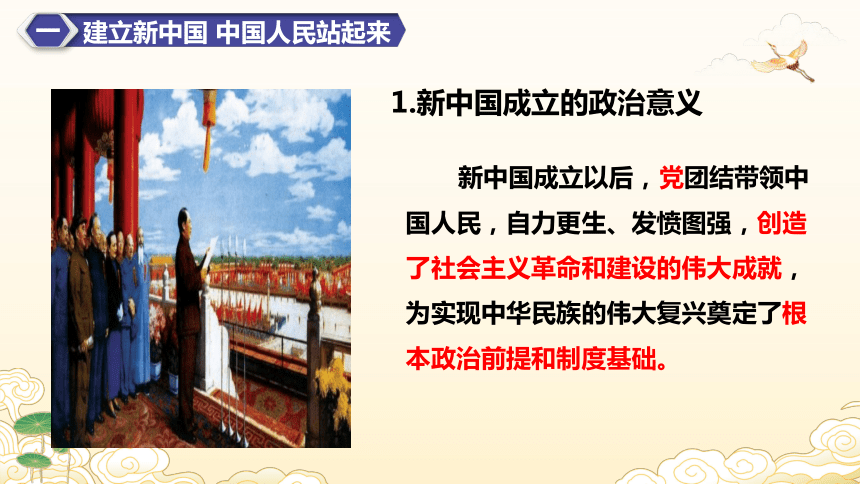 一 建立新中国 中国人民站起来

1.新中国成立的政治意义

新中国成立以后，党团结带领中国人民，自力更生、发愤图强，创造了社会主义革命和建设的伟大成就，为实现中华民族的伟大复兴奠定了根本政治前提和制度基础。